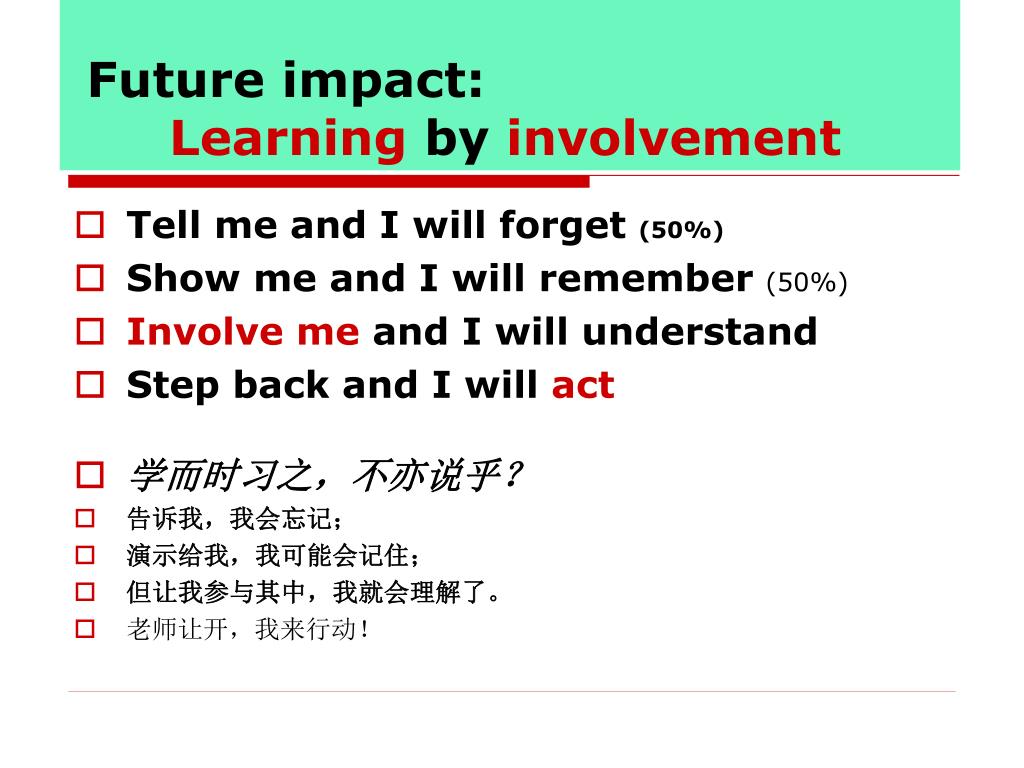 Future impact:
Learning by involvement

Tell me and I will forget (50%)
Show me and I will remember (50%)
Involve me and I will understand
Step back and I will act

学而时习之，不亦说乎？
告诉我，我会忘记；
演示给我，我可能会记住；
但让我参与其中，我就会理解了。
老师让开，我来行动！